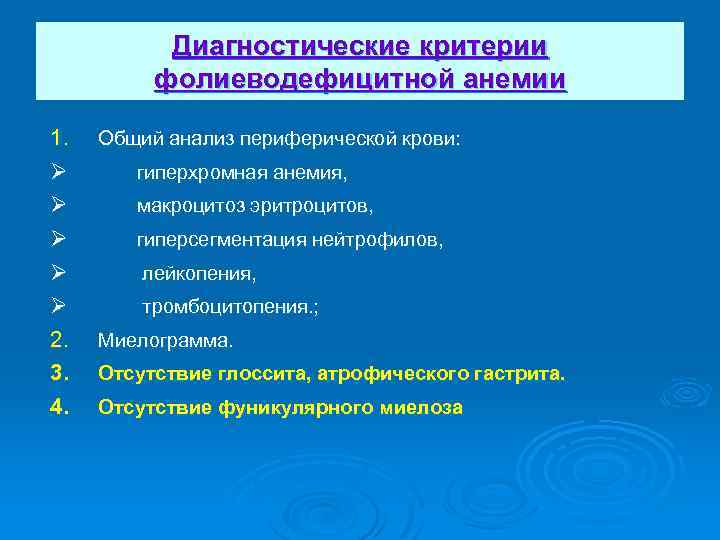 Диагностические критерии фолиеводефицитной анемии

1. Общий анализ периферической крови:
➢ гиперхромная анемия,
➢ макроцитоз эритроцитов,
➢ гиперсегментация нейтрофилов,
➢ лейкопения,
➢ тромбоцитопения.;
2. Миелограмма.
3. Отсутствие глоссита, атрофического гастрита.
4. Отсутствие фуникулярного миелоза